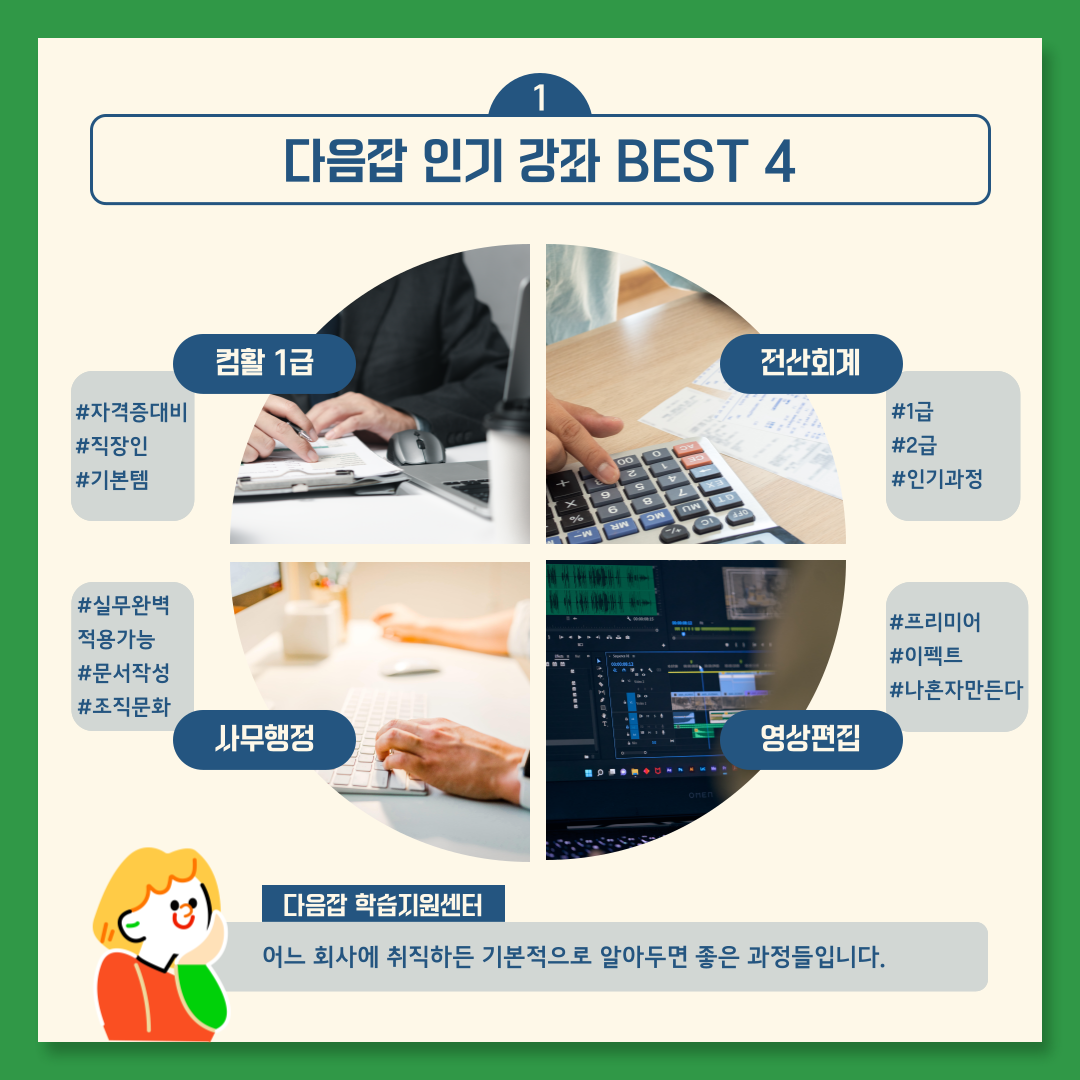 1

다음잡 인기 강좌 BEST 4

컴활 1급

#자격증대비
#직장인
#기본템

전산회계

#1급
#2급
#인기과정

#실무완벽
적용가능
#문서작성
#조직문화

사무행정

#프리미어
#이펙트
#나혼자만든다

영상편집

다음잡 학습지원센터

어느 회사에 취직하든 기본적으로 알아두면 좋은 과정들입니다.